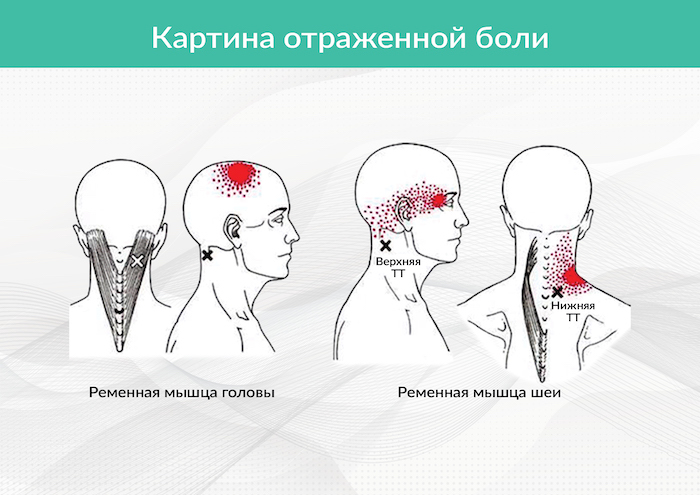 Картина отраженной боли

Верхняя ТТ

Нижняя ТТ

Ременная мышца головы

Ременная мышца шеи